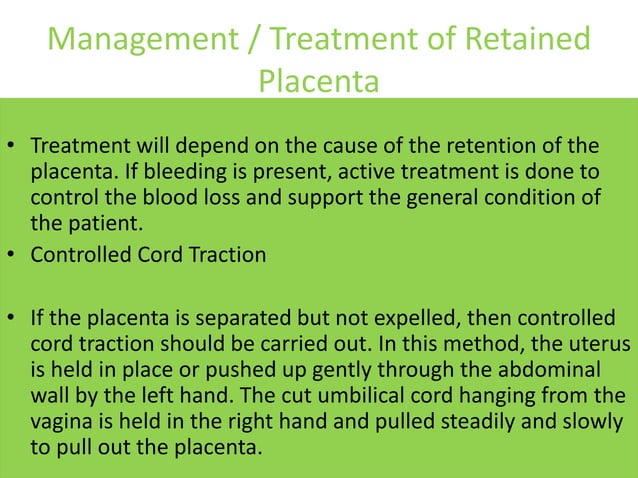 Management / Treatment of Retained Placenta

• Treatment will depend on the cause of the retention of the placenta. If bleeding is present, active treatment is done to control the blood loss and support the general condition of the patient.
• Controlled Cord Traction

• If the placenta is separated but not expelled, then controlled cord traction should be carried out. In this method, the uterus is held in place or pushed up gently through the abdominal wall by the left hand. The cut umbilical cord hanging from the vagina is held in the right hand and pulled steadily and slowly to pull out the placenta.